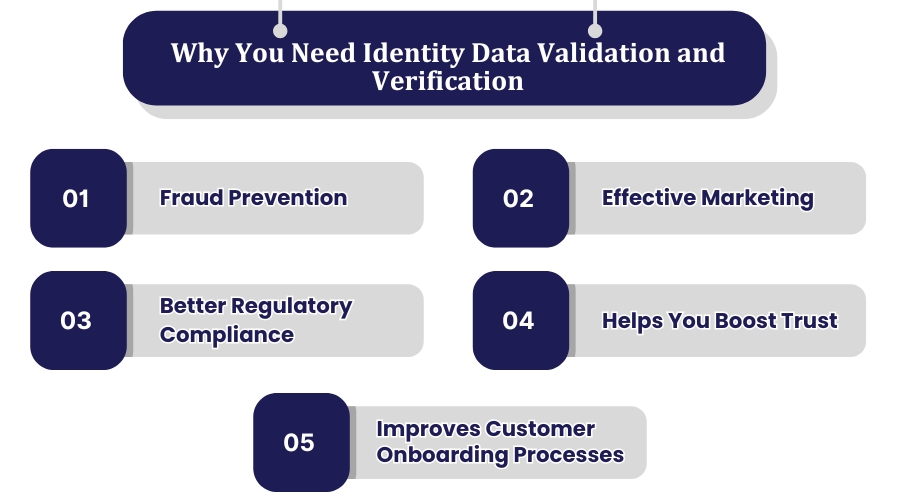 Why You Need Identity Data Validation and Verification

01 Fraud Prevention

02 Effective Marketing

03 Better Regulatory Compliance

04 Helps You Boost Trust

05 Improves Customer Onboarding Processes